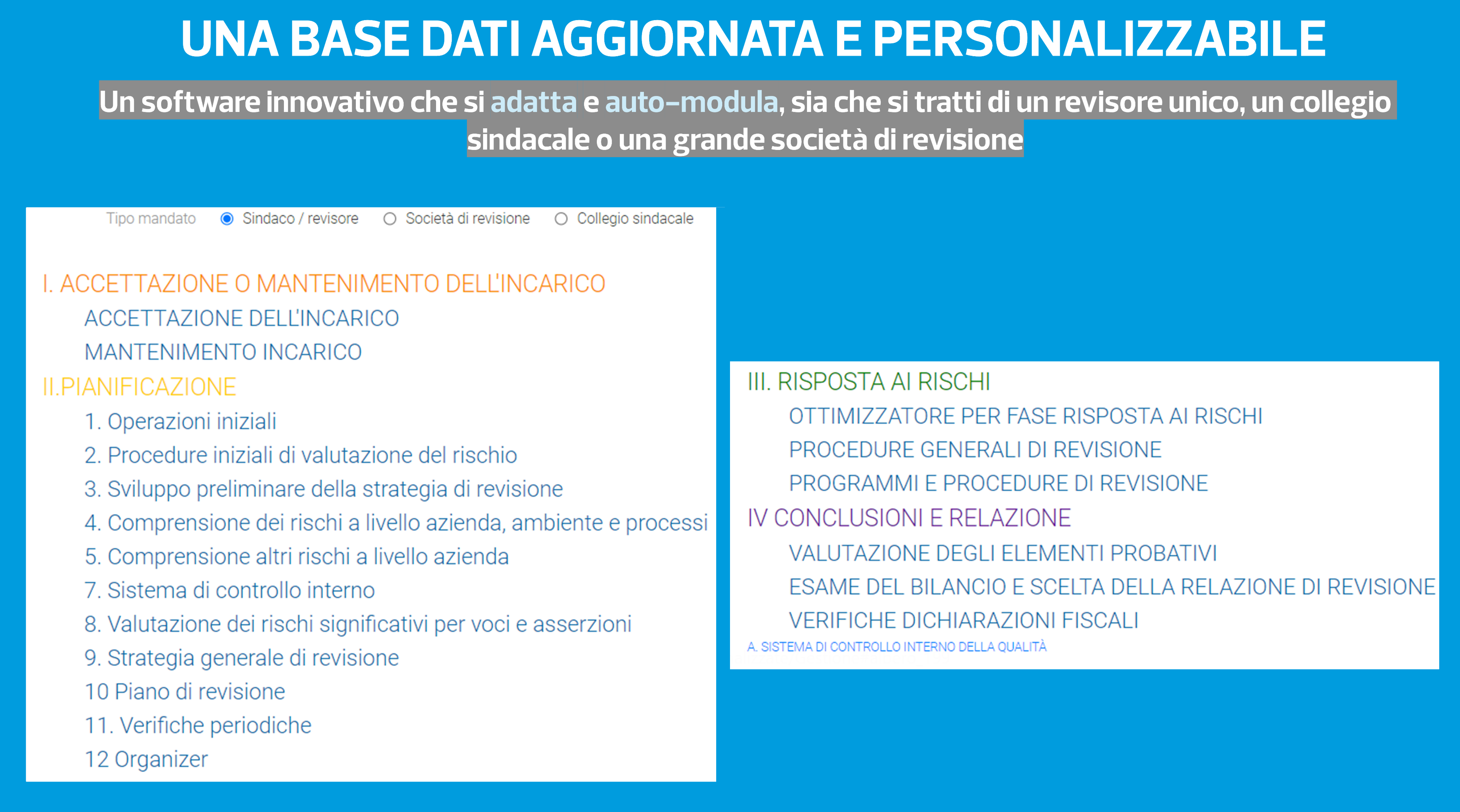 UNA BASE DATI AGGIORNATA E PERSONALIZZABILE

Un software innovativo che si adatta e auto-modula, sia che si tratti di un revisore unico, un collegio sindacale o una grande società di revisione

Tipo mandato
Sindaco / revisore
Società di revisione
Collegio sindacale

I. ACCETTAZIONE O MANTENIMENTO DELL'INCARICO
ACCETTAZIONE DELL'INCARICO
MANTENIMENTO INCARICO
II.PIANIFICAZIONE
1. Operazioni iniziali
2. Procedure iniziali di valutazione del rischio
3. Sviluppo preliminare della strategia di revisione
4. Comprensione dei rischi a livello azienda, ambiente e processi
5. Comprensione altri rischi a livello azienda
7. Sistema di controllo interno
8. Valutazione dei rischi significativi per voci e asserzioni
9. Strategia generale di revisione
10 Piano di revisione
11. Verifiche periodiche
12 Organizer

III. RISPOSTA AI RISCHI
OTTIMIZZATORE PER FASE RISPOSTA AI RISCHI
PROCEDURE GENERALI DI REVISIONE
PROGRAMMI E PROCEDURE DI REVISIONE
IV CONCLUSIONI E RELAZIONE
VALUTAZIONE DEGLI ELEMENTI PROBATIVI
ESAME DEL BILANCIO E SCELTA DELLA RELAZIONE DI REVISIONE
VERIFICHE DICHIARAZIONI FISCALI
A. SISTEMA DI CONTROLLO INTERNO DELLA QUALITÀ